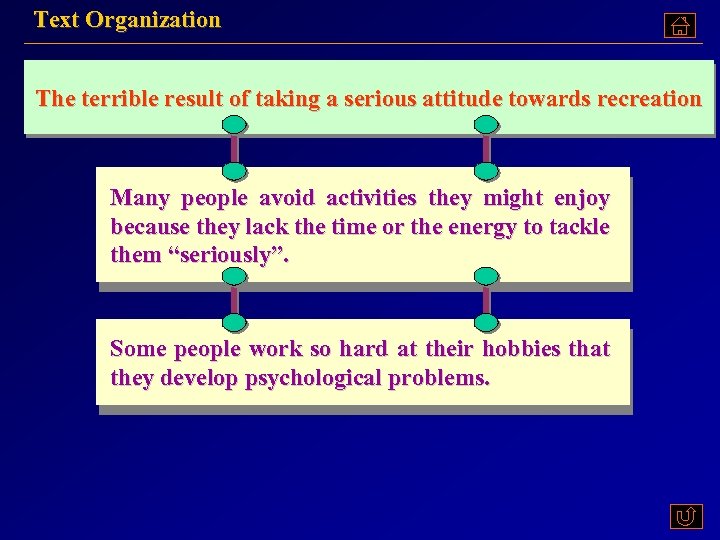 Text Organization

The terrible result of taking a serious attitude towards recreation

Many people avoid activities they might enjoy because they lack the time or the energy to tackle them “seriously”.

Some people work so hard at their hobbies that they develop psychological problems.